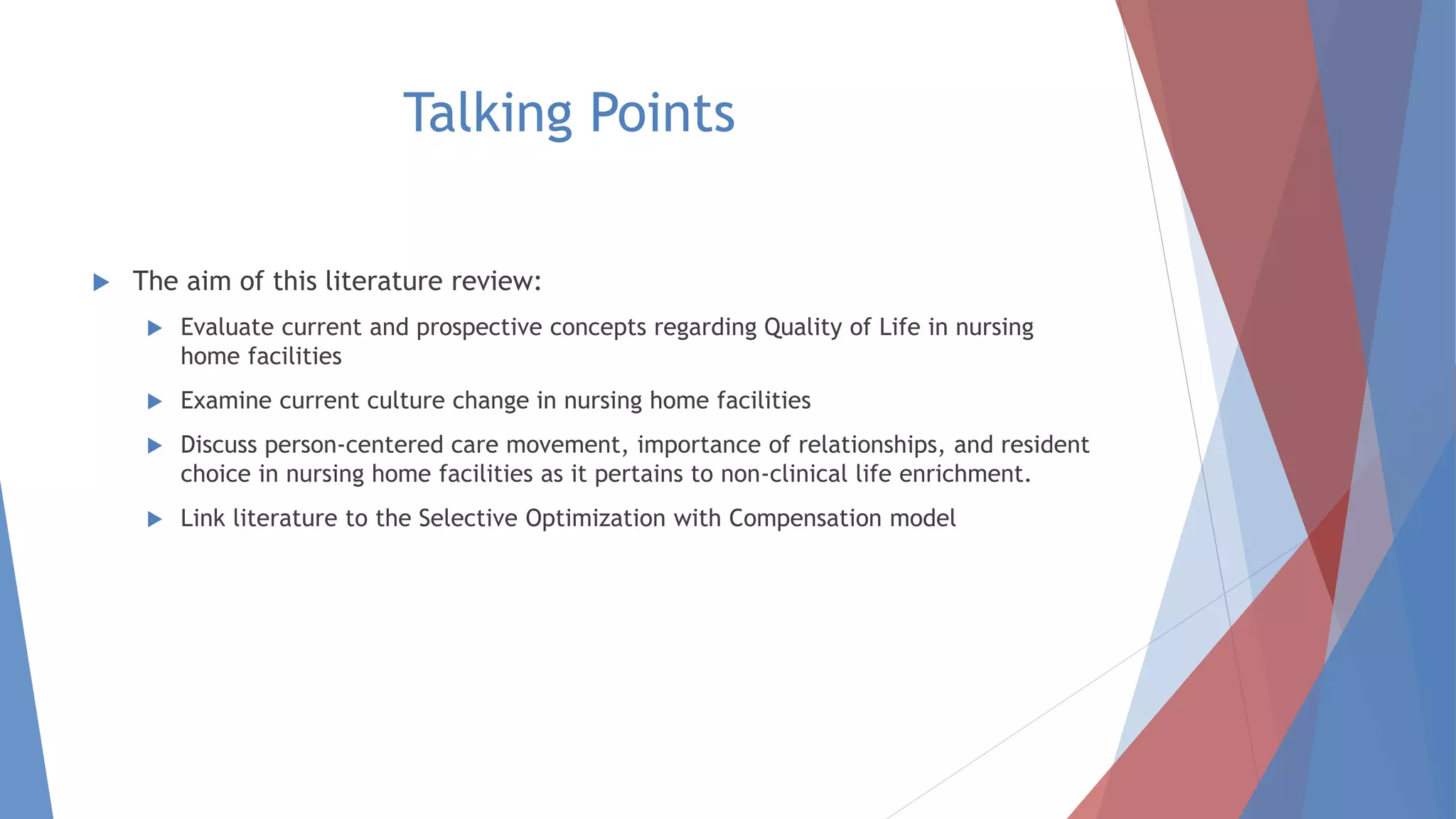 Talking Points

The aim of this literature review:

Evaluate current and prospective concepts regarding Quality of Life in nursing home facilities

Examine current culture change in nursing home facilities

Discuss person-centered care movement, importance of relationships, and resident choice in nursing home facilities as it pertains to non-clinical life enrichment.

Link literature to the Selective Optimization with Compensation model